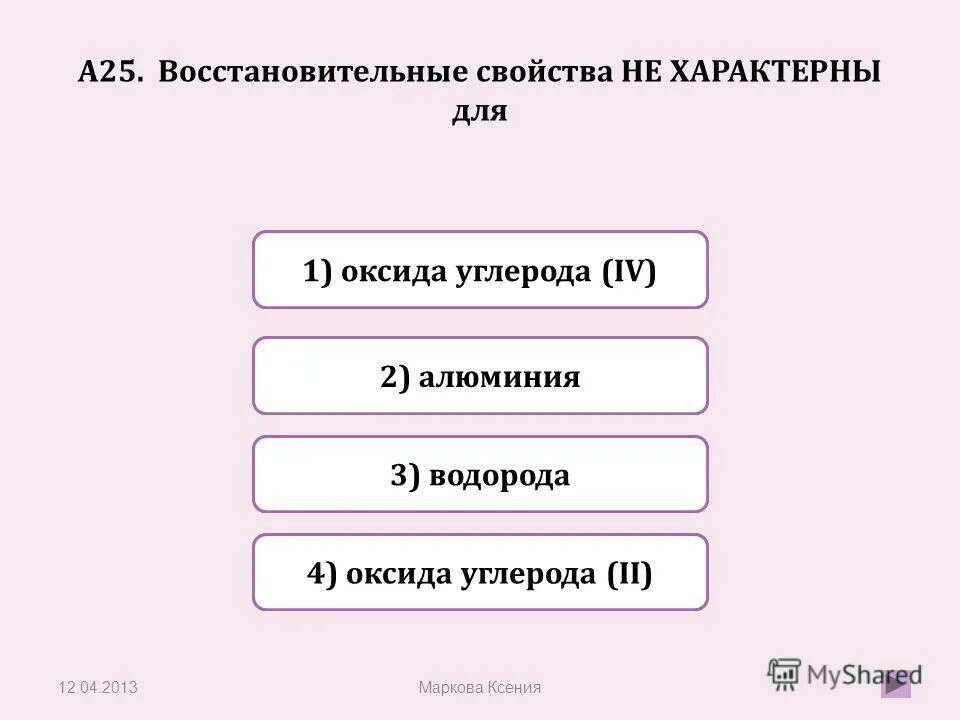 А25. Восстановительные свойства НЕ ХАРАКТЕРНЫ для

1) оксида углерода (IV)

2) алюминия

3) водорода

4) оксида углерода (II)

12.04.2013

Маркова Ксения

MyShared